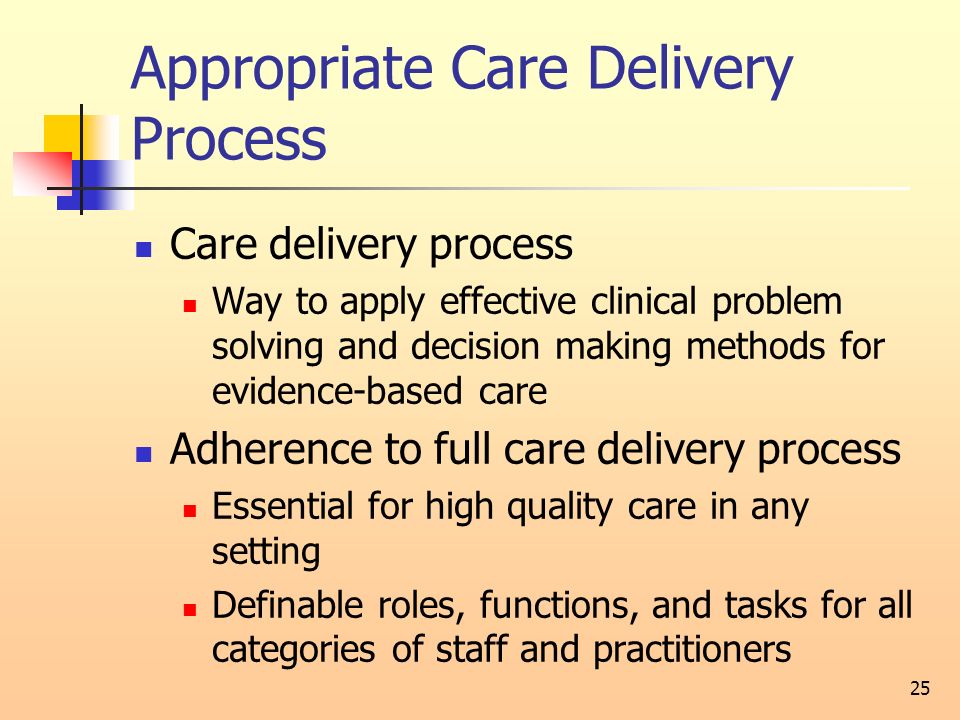 Appropriate Care Delivery Process

- Care delivery process
  - Way to apply effective clinical problem solving and decision making methods for evidence-based care
- Adherence to full care delivery process
  - Essential for high quality care in any setting
  - Definable roles, functions, and tasks for all categories of staff and practitioners

25